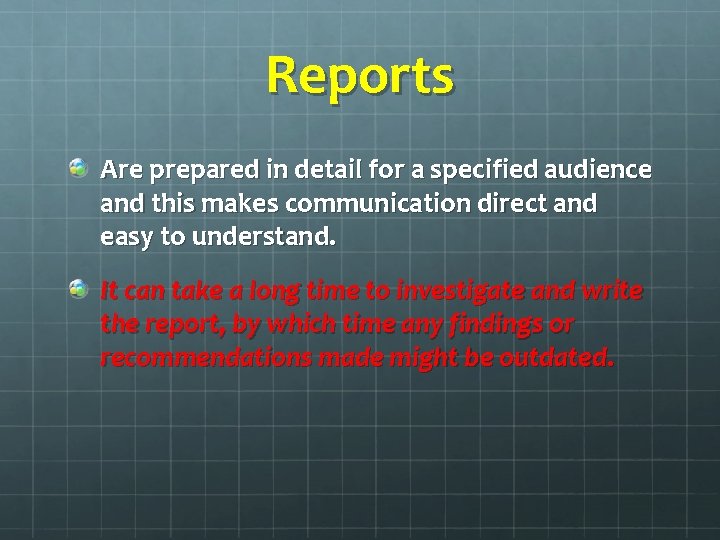 Reports

Are prepared in detail for a specified audience and this makes communication direct and easy to understand.

It can take a long time to investigate and write the report, by which time any findings or recommendations made might be outdated.